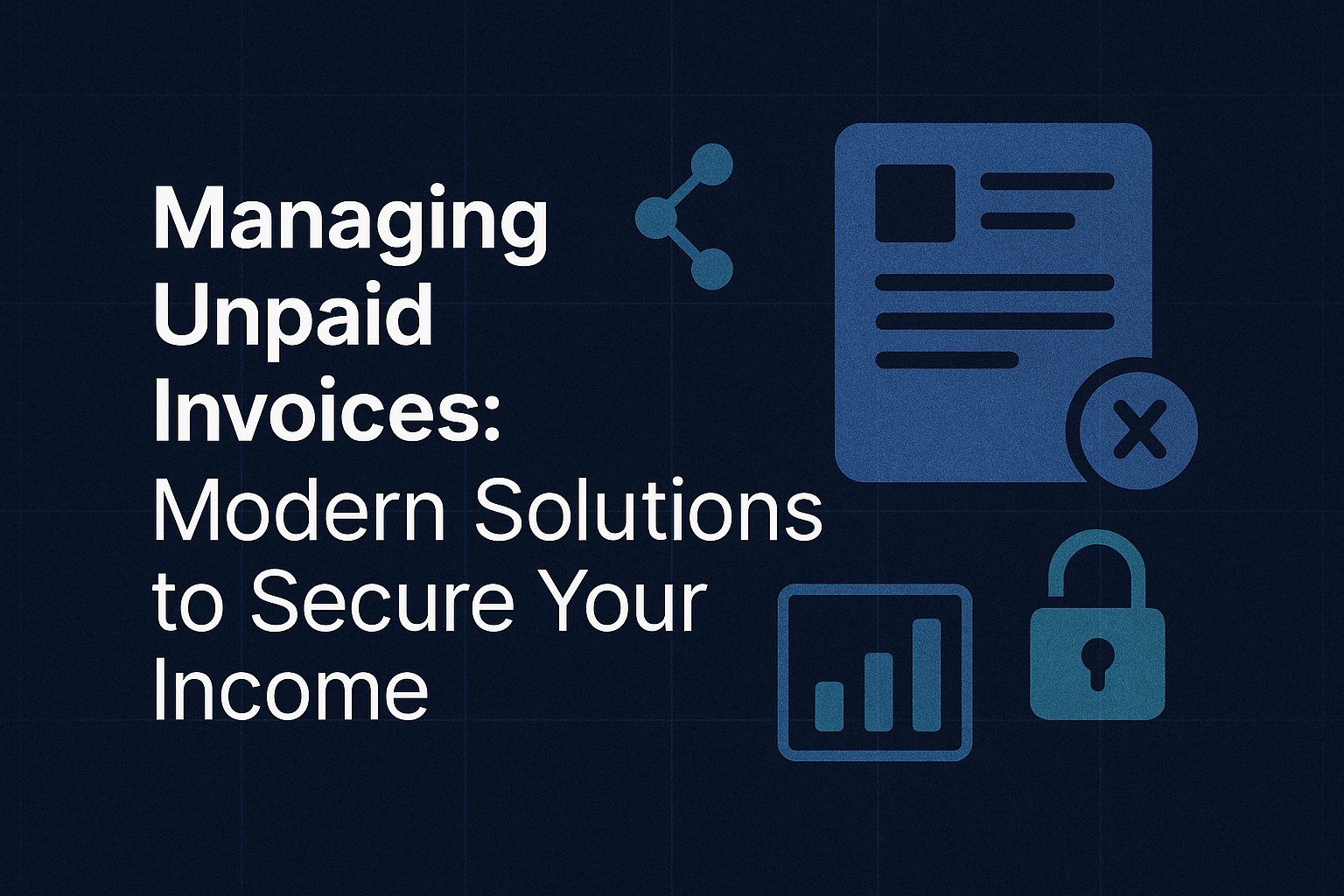 Managing Unpaid Invoices: Modern Solutions to Secure Your Income